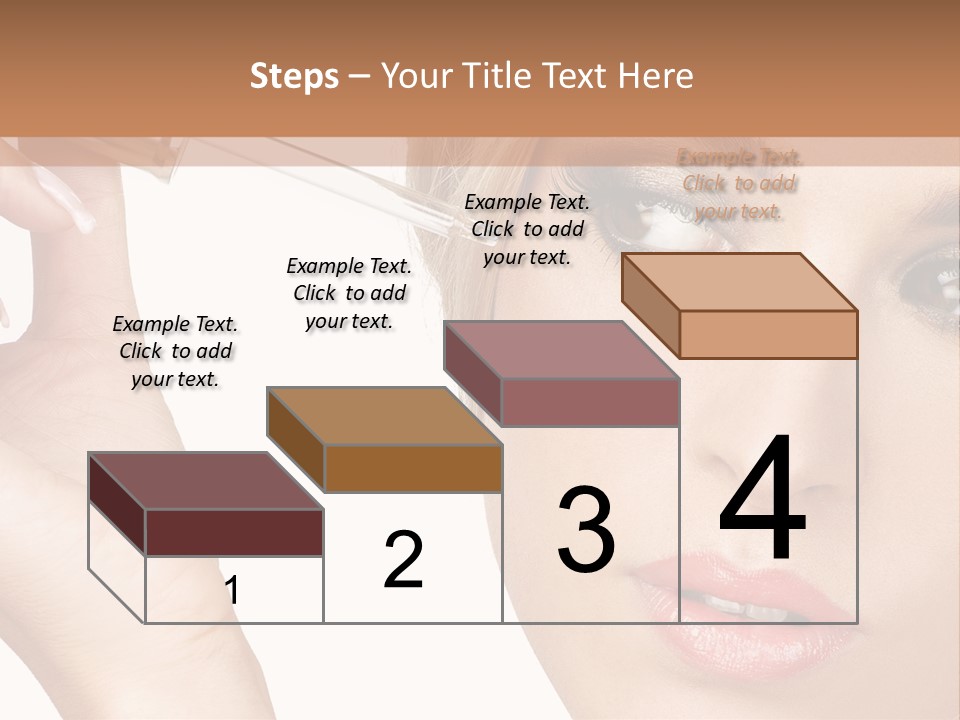 Steps – Your Title Text Here

Example Text. Click to add your text.

Example Text. Click to add your text.

Example Text. Click to add your text.

Example Text. Click to add your text.

1

2

3

4